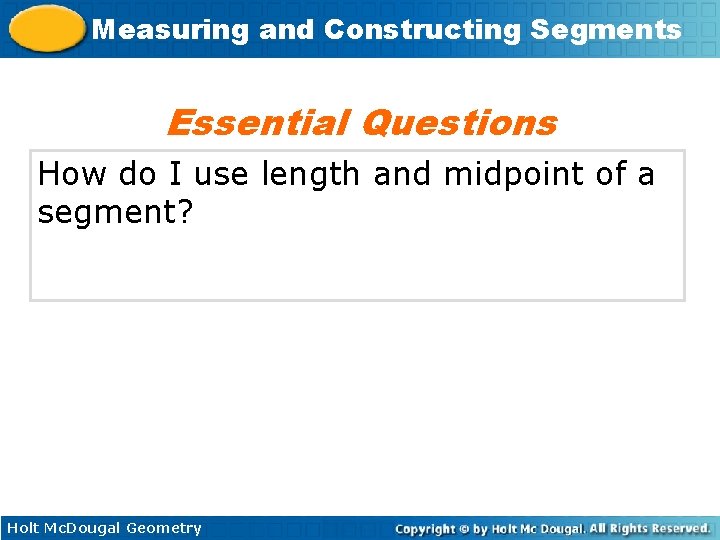 Measuring and Constructing Segments

Essential Questions

How do I use length and midpoint of a segment?

Holt McDougal Geometry

Copyright © by Holt Mc Dougal. All Rights Reserved.